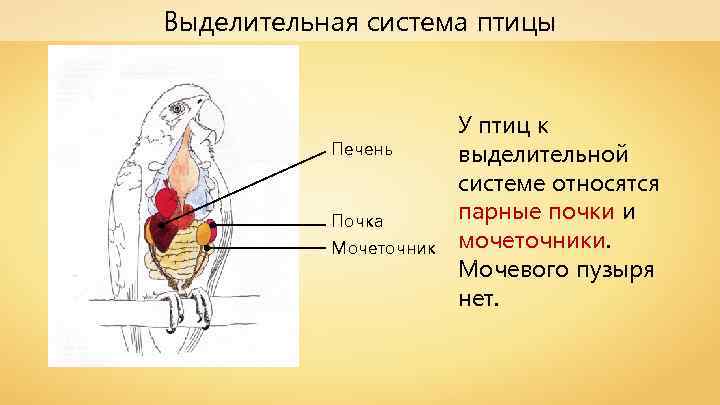 Выделительная система птицы

Печень

Почка

Мочеточник

У птиц к выделительной системе относятся парные почки и мочеточники. Мочевого пузыря нет.